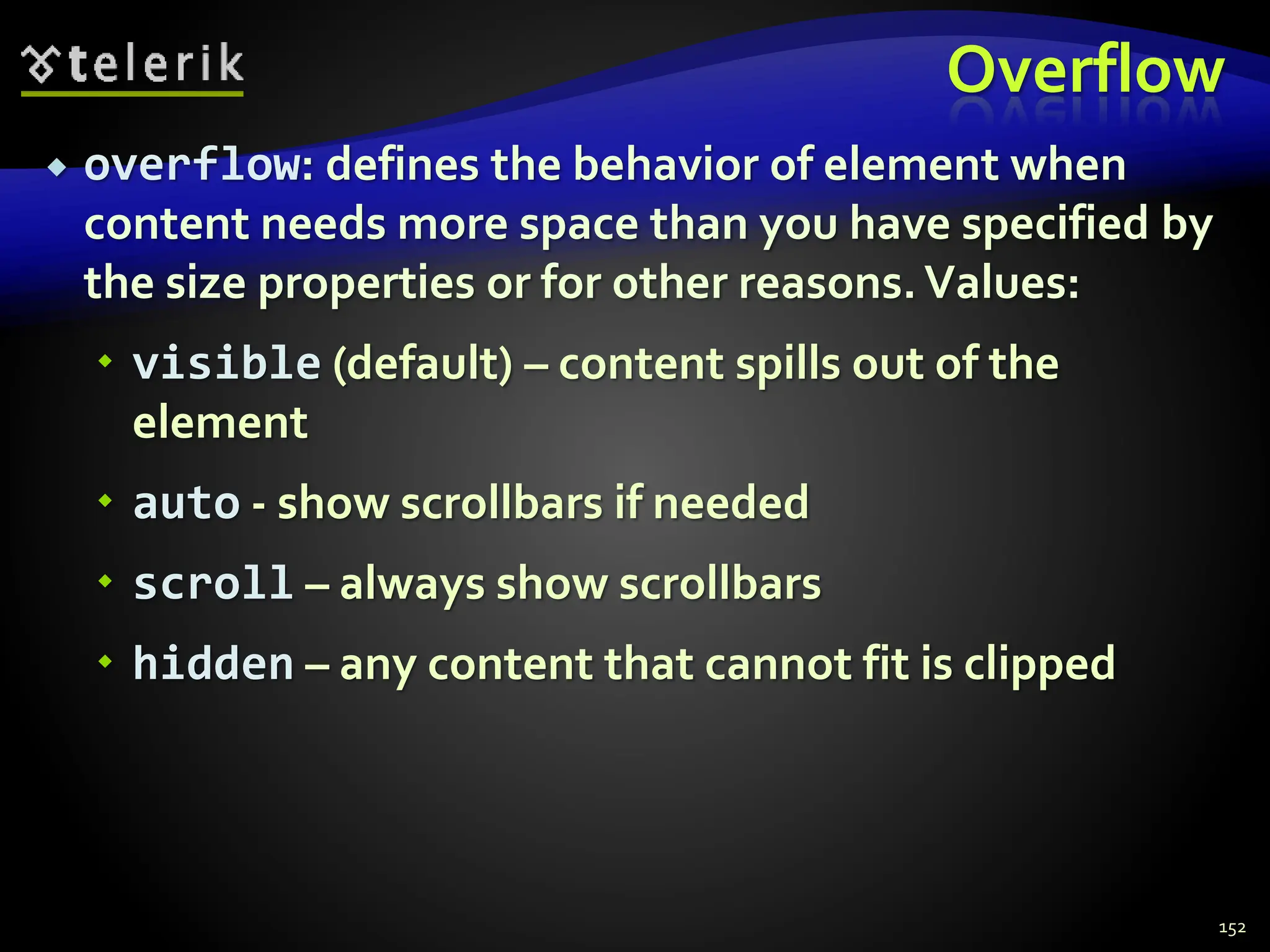 telerik

Overflow

overflow: defines the behavior of element when content needs more space than you have specified by the size properties or for other reasons. Values:

visible (default) – content spills out of the element

auto - show scrollbars if needed

scroll – always show scrollbars

hidden – any content that cannot fit is clipped

152